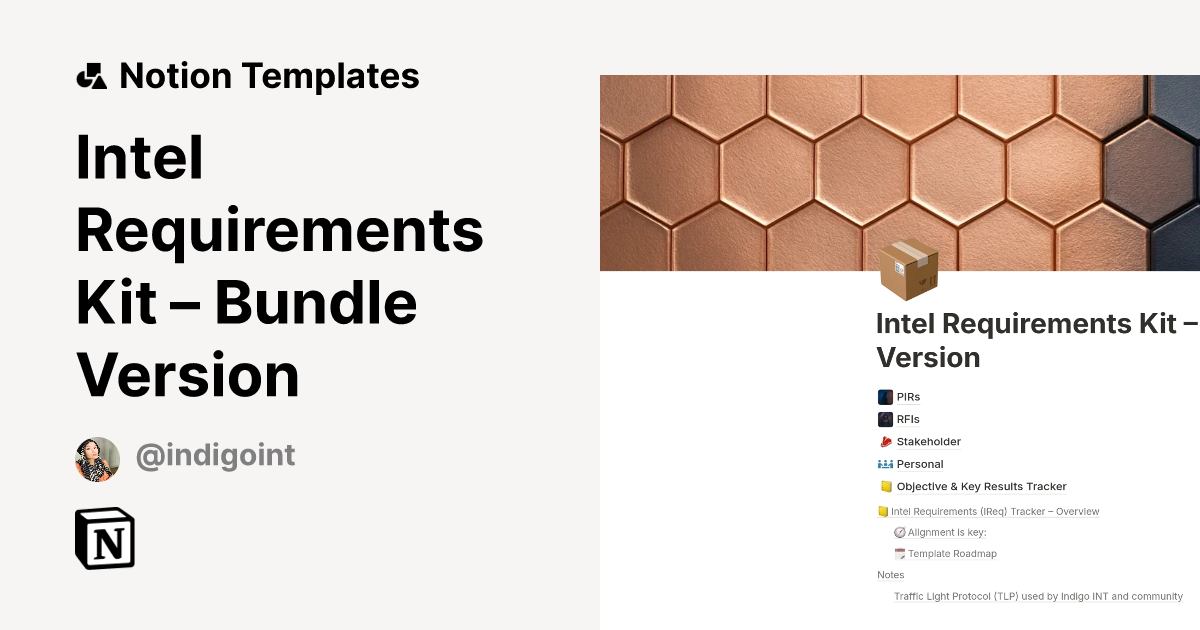 Notion Templates

Intel Requirements Kit – Bundle Version

@indigoint

N

Intel Requirements Kit – Version

PIRs

RFIs

Stakeholder

Personal

Objective & Key Results Tracker

Intel Requirements (IReq) Tracker – Overview

Alignment is key:

Template Roadmap

Notes

Traffic Light Protocol (TLP) used by Indigo INT and community